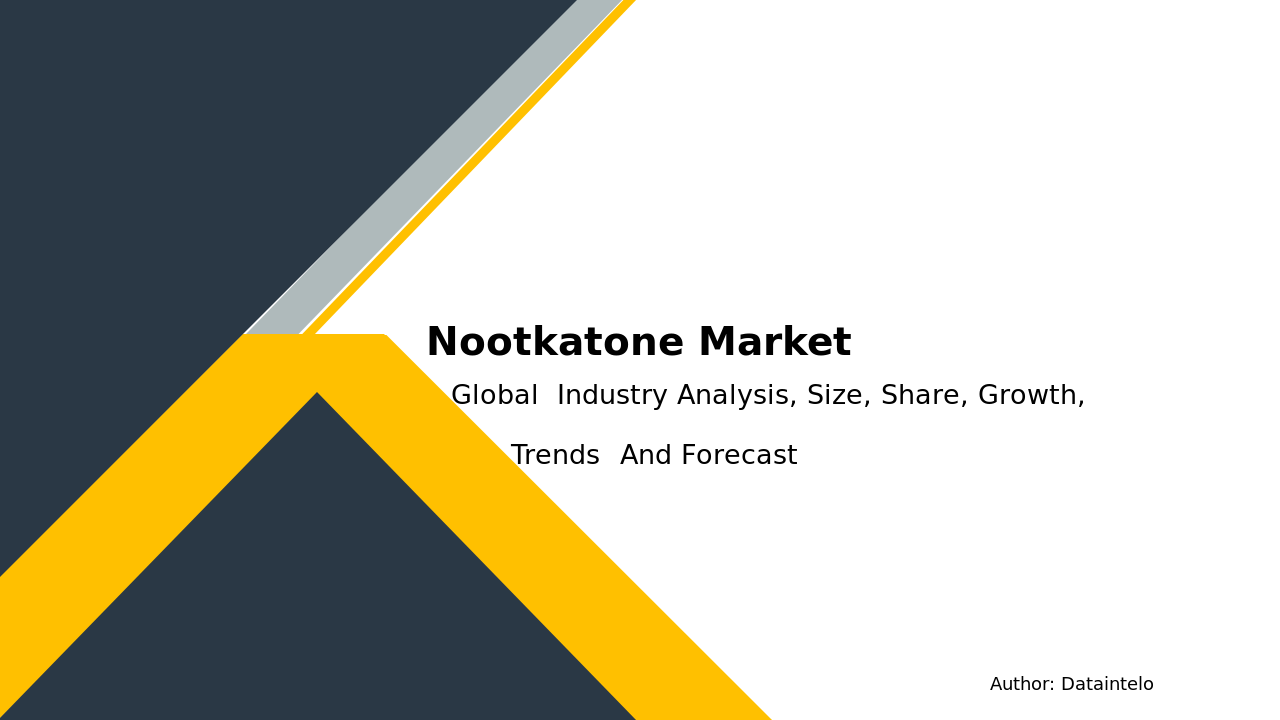 Nootkatone Market

Global Industry Analysis, Size, Share, Growth, Trends And Forecast

Author: Dataintelo